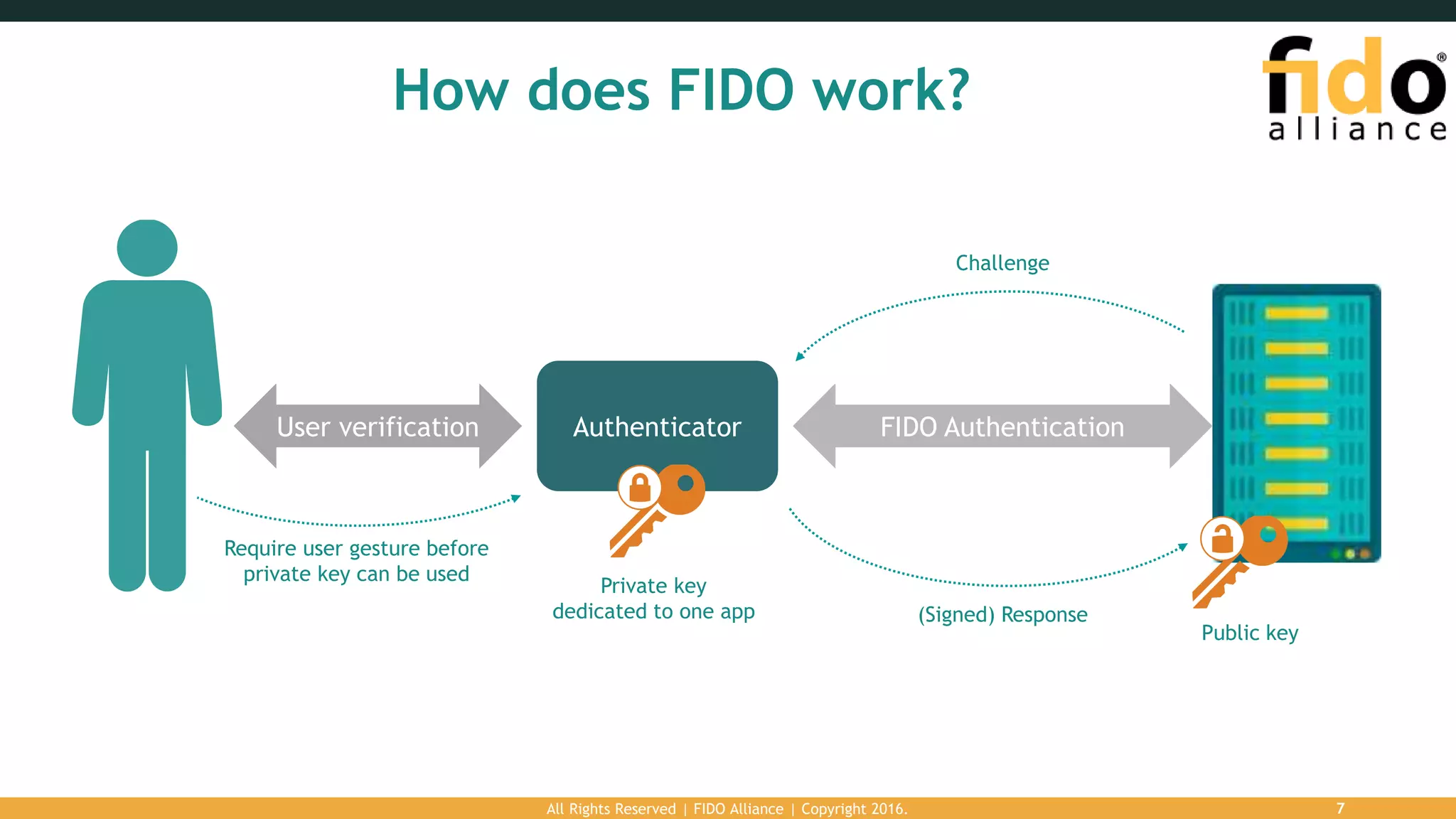 How does FIDO work?

fido® alliance

Challenge

User verification

Authenticator

FIDO Authentication

Require user gesture before private key can be used

Private key dedicated to one app

(Signed) Response

Public key

All Rights Reserved | FIDO Alliance | Copyright 2016.

7